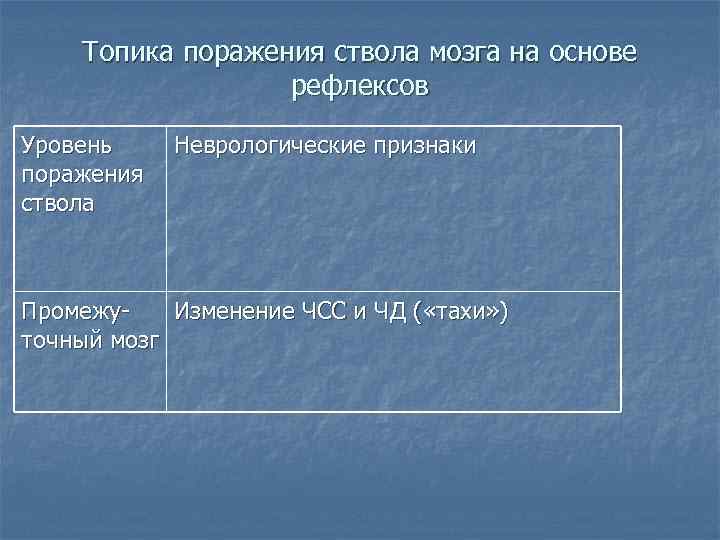 Топика поражения ствола мозга на основе рефлексов

| Уровень поражения ствола | Неврологические признаки |
|---|---|
| Промежуточный мозг | Изменение ЧСС и ЧД («тахи») |